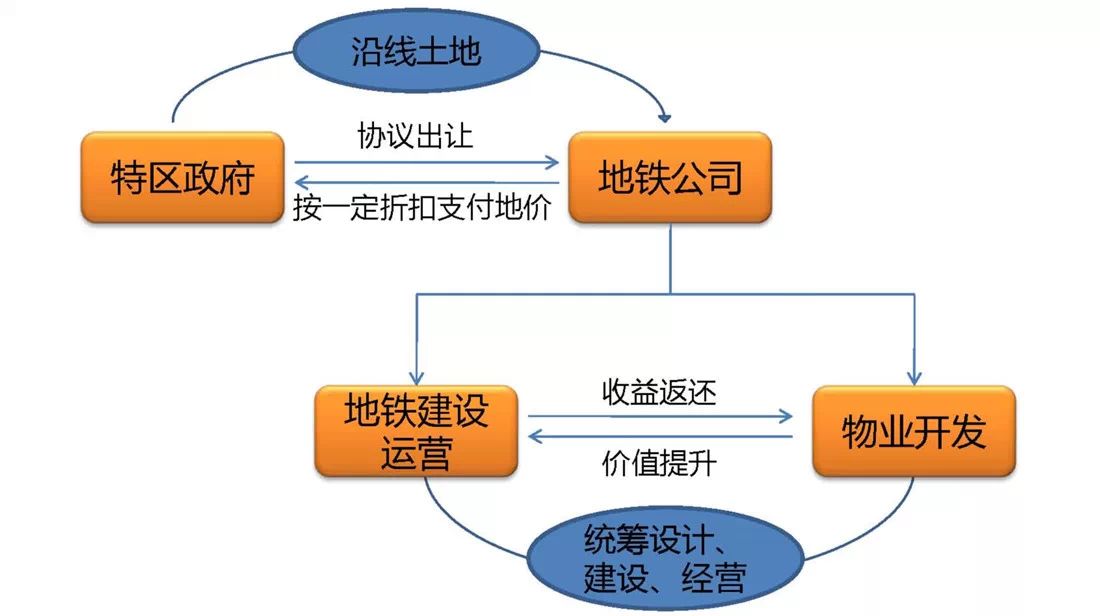 沿线土地

特区政府

协议出让

按一定折扣支付地价

地铁公司

地铁建设运营

收益返还

价值提升

物业开发

统筹设计、建设、经营